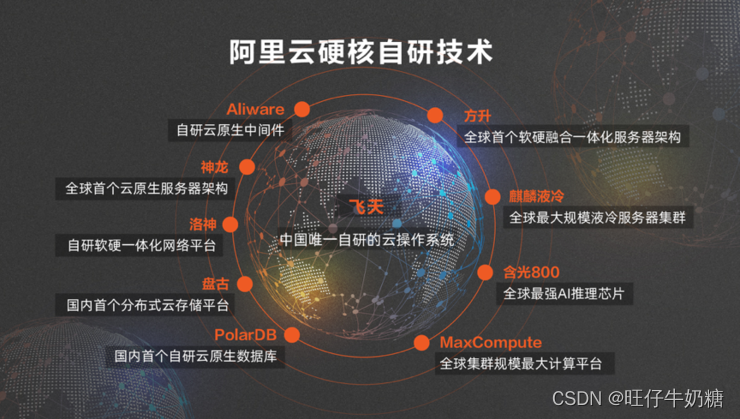 阿里云硬核自研技术

Aliware
自研云原生中间件

神龙
全球首个云原生服务器架构

洛神
自研软硬一体化网络平台

盘古
国内首个分布式云存储平台

PolarDB
国内首个自研云原生数据库

飞天
中国唯一自研的云操作系统

方升
全球首个软硬融合一体化服务器架构

麒麟液冷
全球最大规模液冷服务器集群

含光800
全球最强AI推理芯片

MaxCompute
全球集群规模最大计算平台

CSDN @旺仔牛奶糖